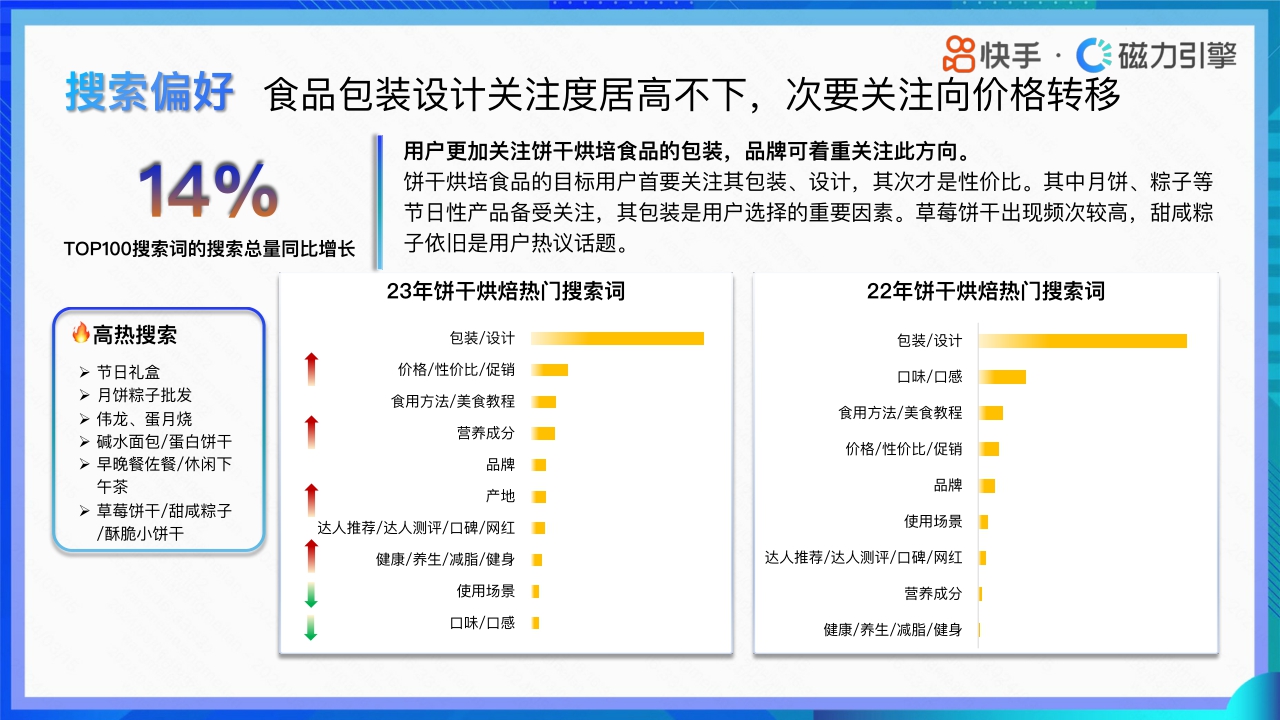 快手 · 磁力引擎

搜索偏好 食品包装设计关注度居高不下，次要关注向价格转移

14%

TOP100搜索词的搜索总量同比增长

用户更加关注饼干烘培食品的包装，品牌可着重关注此方向。

饼干烘培食品的目标用户首要关注其包装、设计，其次才是性价比。其中月饼、粽子等节日性产品备受关注，其包装是用户选择的重要因素。草莓饼干出现频次较高，甜咸粽子依旧是用户热议话题。

🔥高热搜索
➢ 节日礼盒
➢ 月饼粽子批发
➢ 伟龙、蛋月烧
➢ 碱水面包/蛋白饼干
➢ 早晚餐佐餐/休闲下午茶
➢ 草莓饼干/甜咸粽子/酥脆小饼干

23年饼干烘焙热门搜索词

包装/设计
价格/性价比/促销
食用方法/美食教程
营养成分
品牌
产地
达人推荐/达人测评/口碑/网红
健康/养生/减脂/健身
使用场景
口味/口感

22年饼干烘焙热门搜索词

包装/设计
口味/口感
食用方法/美食教程
价格/性价比/促销
品牌
使用场景
达人推荐/达人测评/口碑/网红
营养成分
健康/养生/减脂/健身